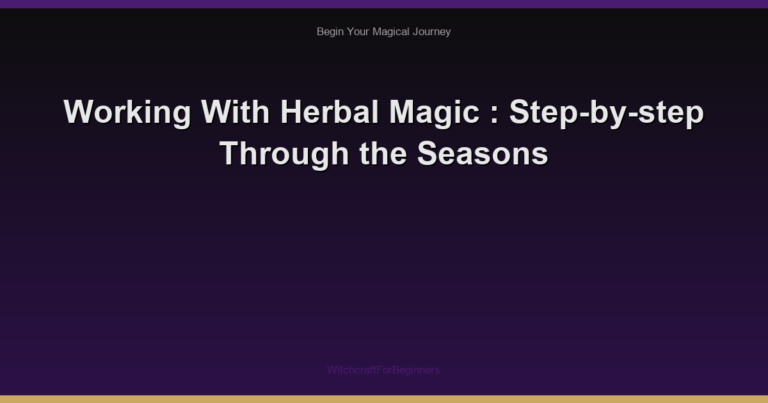 Begin Your Magical Journey

Working With Herbal Magic : Step-by-step Through the Seasons

WitchcraftForBeginners